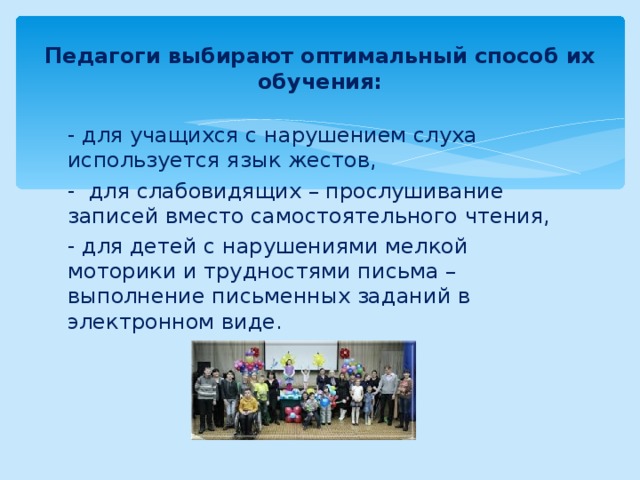 Педагоги выбирают оптимальный способ их обучения:

- для учащихся с нарушением слуха используется язык жестов,

- для слабовидящих – прослушивание записей вместо самостоятельного чтения,

- для детей с нарушениями мелкой моторики и трудностями письма – выполнение письменных заданий в электронном виде.